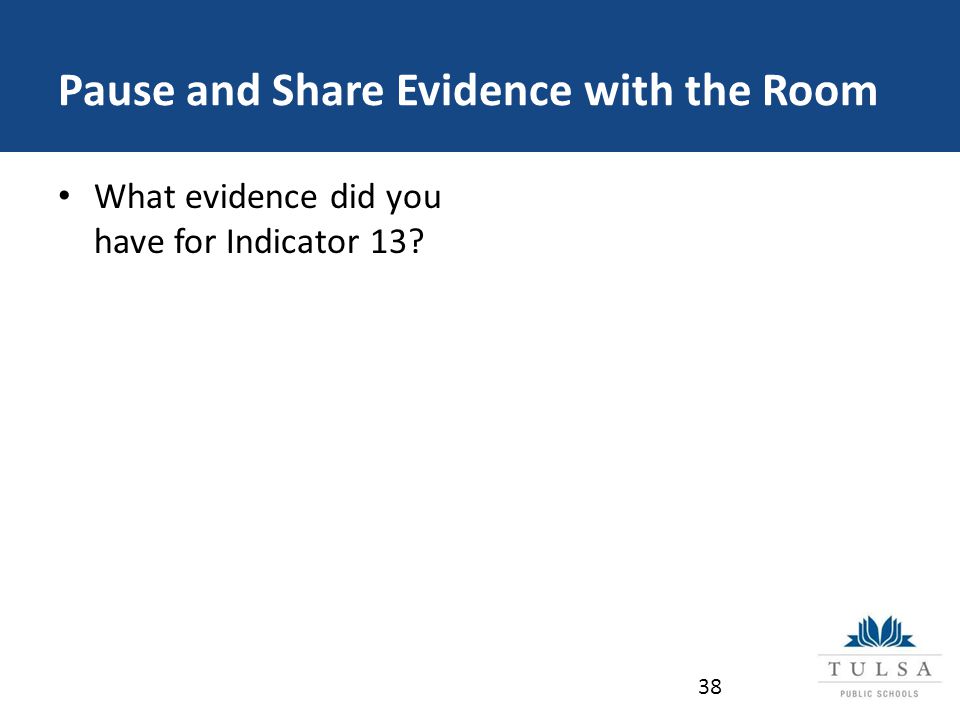 Pause and Share Evidence with the Room

• What evidence did you have for Indicator 13?

38

TULSA
PUBLIC SCHOOLS